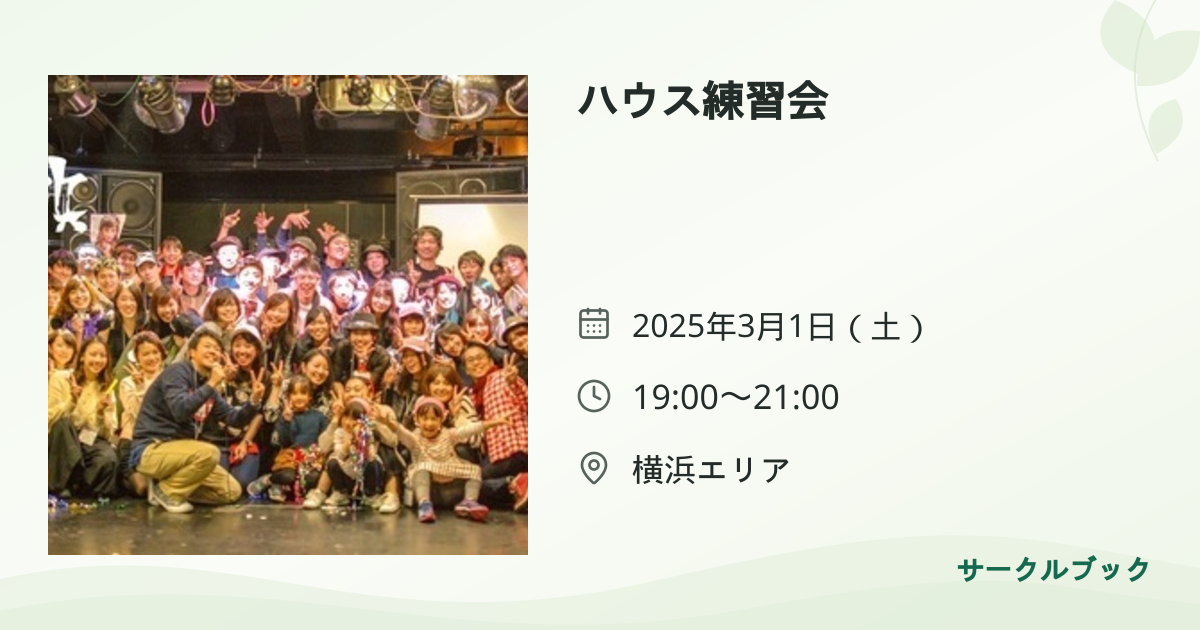 ハウス練習会

2025年3月1日（土）

19:00〜21:00

横浜エリア

サークルブック